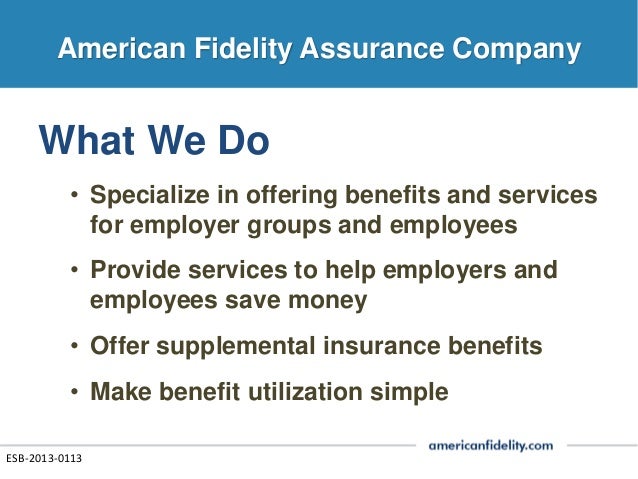 American Fidelity Assurance Company

What We Do

• Specialize in offering benefits and services for employer groups and employees

• Provide services to help employers and employees save money

• Offer supplemental insurance benefits

• Make benefit utilization simple

americanfidelity.com

ESB-2013-0113